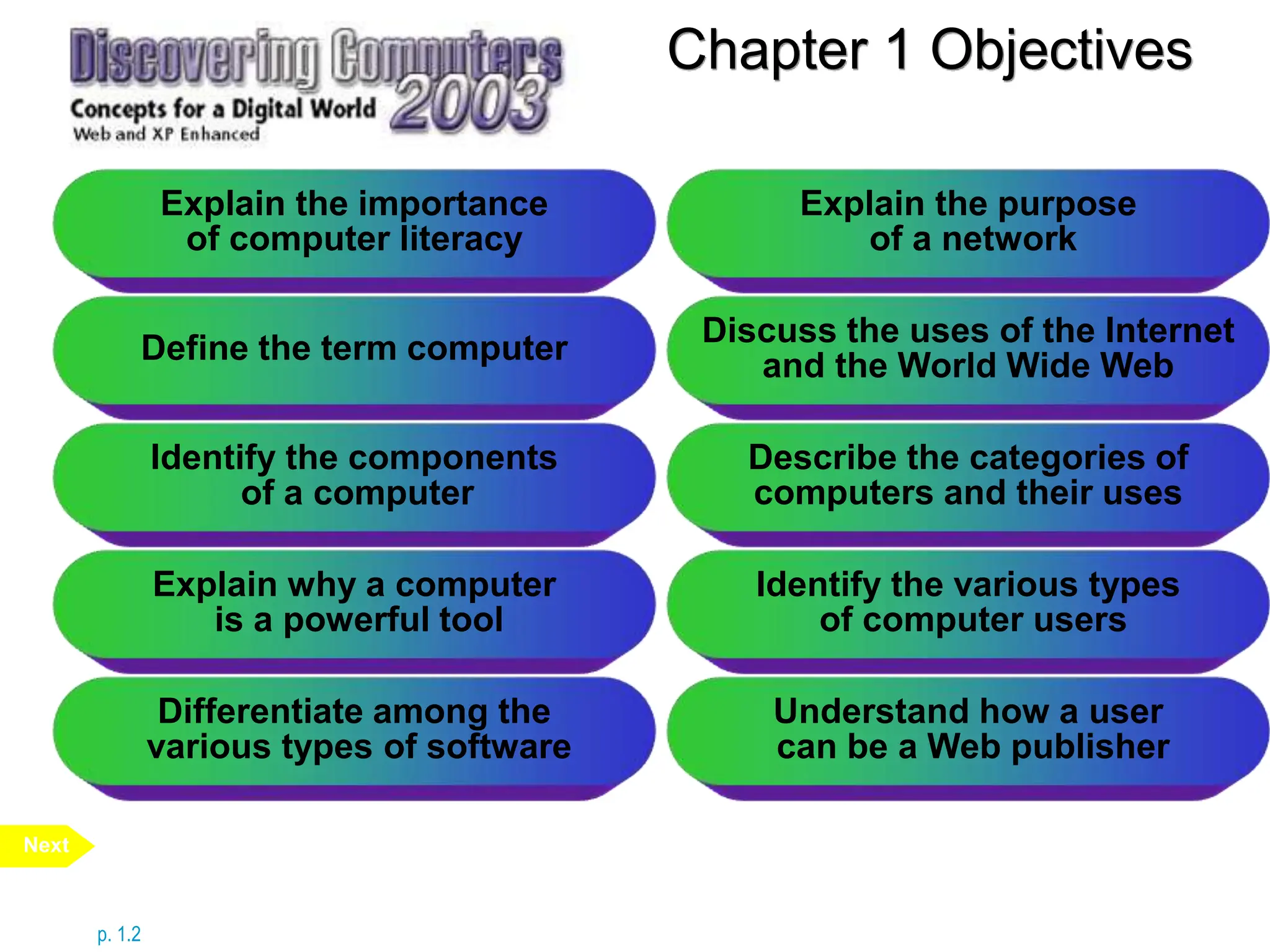 Discovering Computers 2003
Concepts for a Digital World
Web and XP Enhanced

Chapter 1 Objectives

Explain the importance of computer literacy

Define the term computer

Identify the components of a computer

Explain why a computer is a powerful tool

Differentiate among the various types of software

Explain the purpose of a network

Discuss the uses of the Internet and the World Wide Web

Describe the categories of computers and their uses

Identify the various types of computer users

Understand how a user can be a Web publisher

Next

p. 1.2